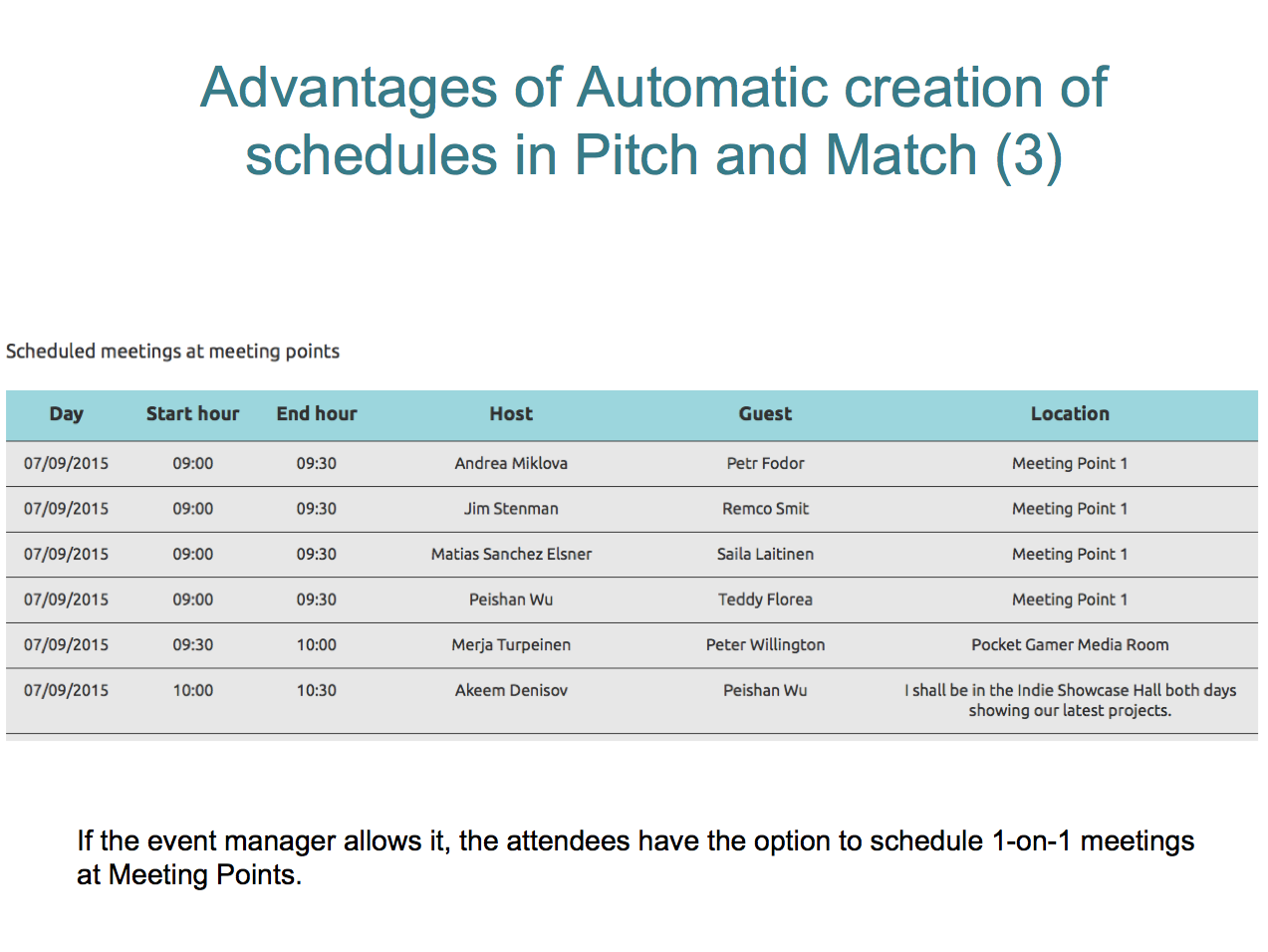 Advantages of Automatic creation of schedules in Pitch and Match (3)

Scheduled meetings at meeting points

| Day | Start hour | End hour | Host | Guest | Location |
|---|---|---|---|---|---|
| 07/09/2015 | 09:00 | 09:30 | Andrea Miklova | Petr Fodor | Meeting Point 1 |
| 07/09/2015 | 09:00 | 09:30 | Jim Stenman | Remco Smit | Meeting Point 1 |
| 07/09/2015 | 09:00 | 09:30 | Matias Sanchez Elsner | Saila Laitinen | Meeting Point 1 |
| 07/09/2015 | 09:00 | 09:30 | Peishan Wu | Teddy Florea | Meeting Point 1 |
| 07/09/2015 | 09:30 | 10:00 | Merja Turpeinen | Peter Willington | Pocket Gamer Media Room |
| 07/09/2015 | 10:00 | 10:30 | Akeem Denisov | Peishan Wu | I shall be in the Indie Showcase Hall both days showing our latest projects. |

If the event manager allows it, the attendees have the option to schedule 1-on-1 meetings at Meeting Points.